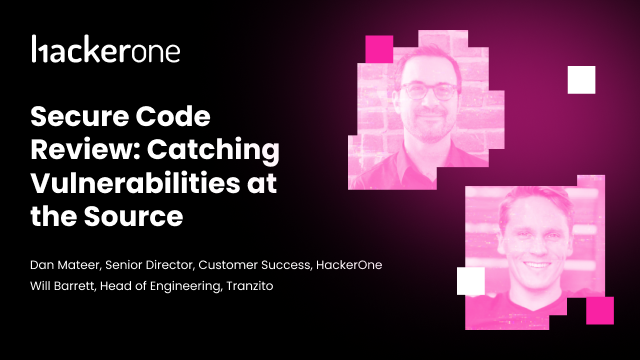 hackerone

Secure Code Review: Catching Vulnerabilities at the Source

Dan Mateer, Senior Director, Customer Success, HackerOne
Will Barrett, Head of Engineering, Tranzito